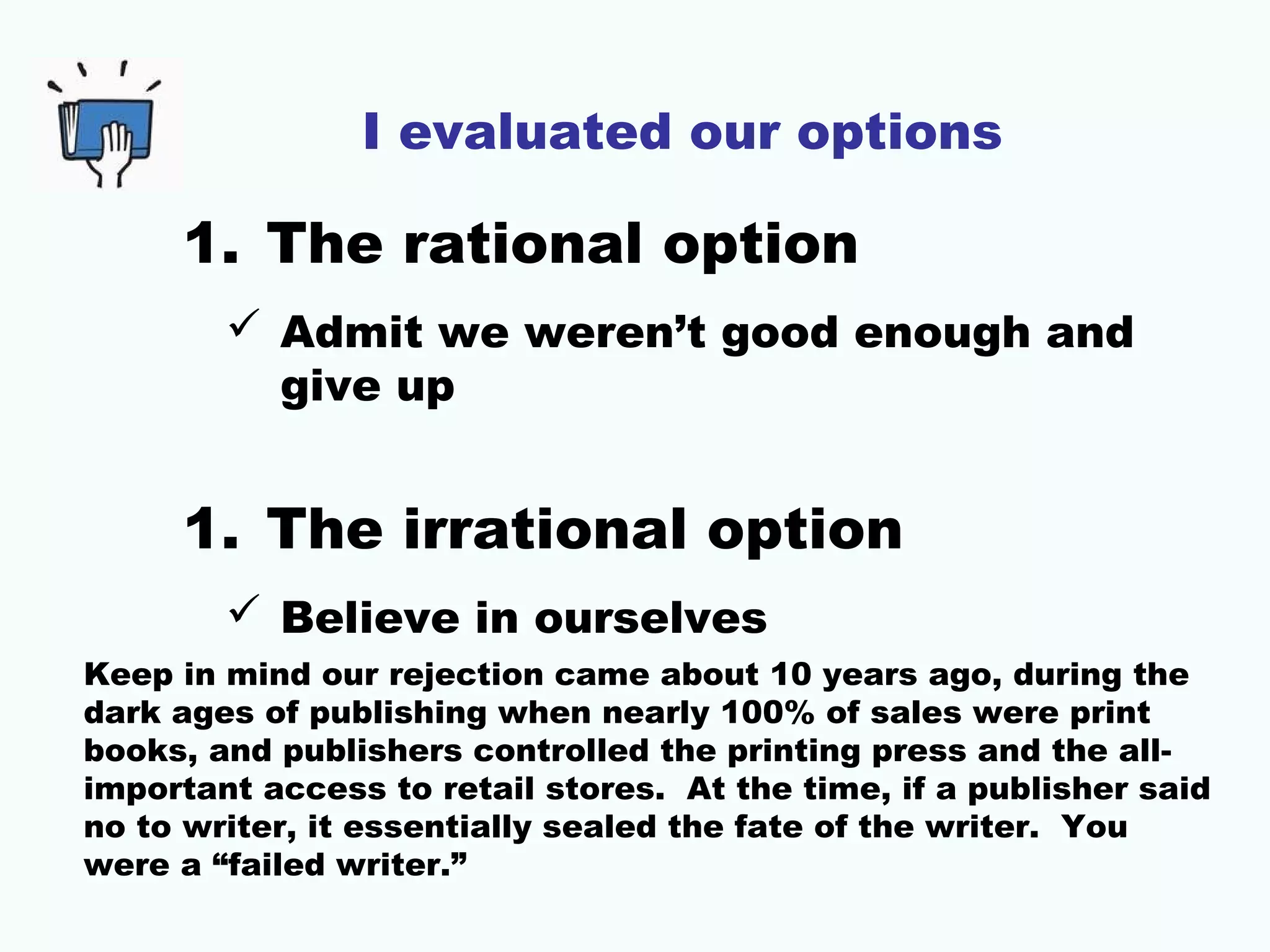 I evaluated our options

1. The rational option

✓ Admit we weren’t good enough and give up

1. The irrational option

✓ Believe in ourselves

Keep in mind our rejection came about 10 years ago, during the dark ages of publishing when nearly 100% of sales were print books, and publishers controlled the printing press and the all-important access to retail stores. At the time, if a publisher said no to writer, it essentially sealed the fate of the writer. You were a “failed writer.”